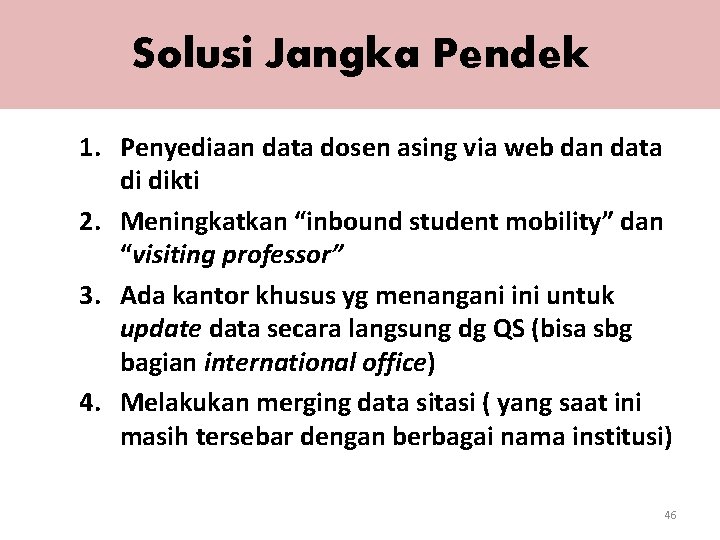 Solusi Jangka Pendek

1. Penyediaan data dosen asing via web dan data di dikti
2. Meningkatkan “inbound student mobility” dan “visiting professor”
3. Ada kantor khusus yg menangani ini untuk update data secara langsung dg QS (bisa sbg bagian international office)
4. Melakukan merging data sitasi ( yang saat ini masih tersebar dengan berbagai nama institusi)

46